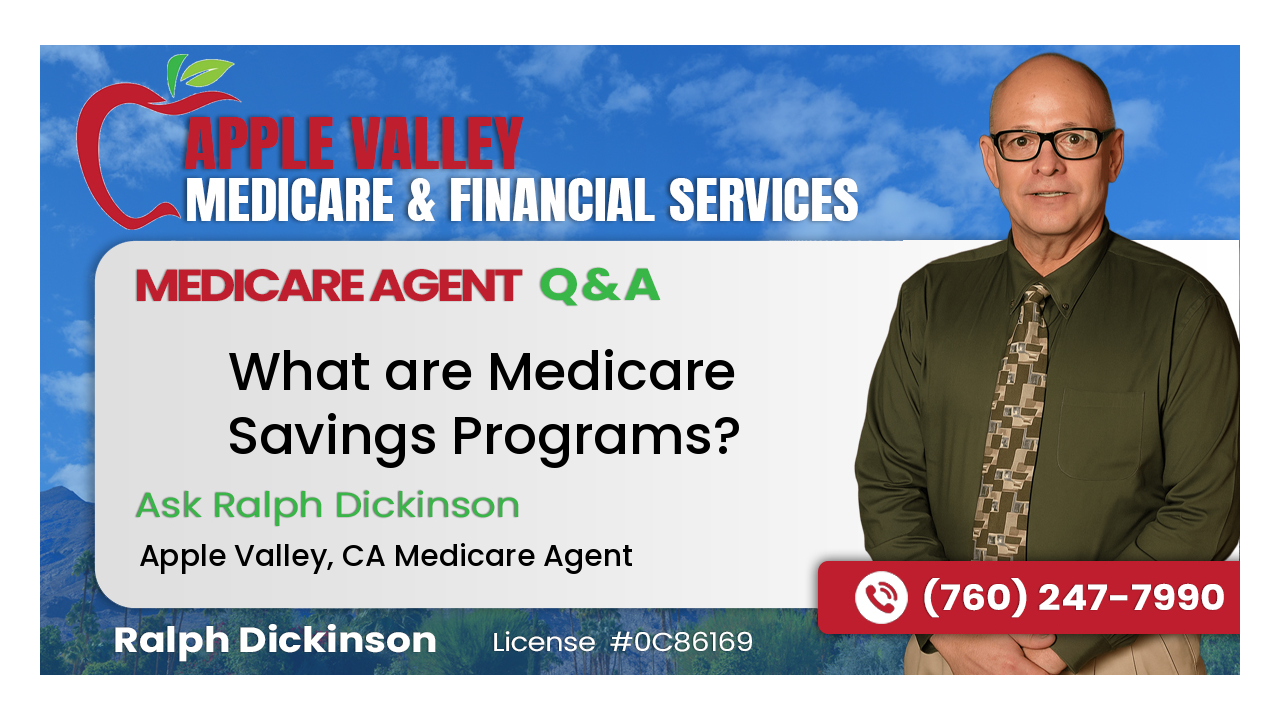 APPLE VALLEY
MEDICARE & FINANCIAL SERVICES

MEDICARE AGENT Q&A

What are Medicare Savings Programs?

Ask Ralph Dickinson

Apple Valley, CA Medicare Agent

(760) 247-7990

Ralph Dickinson License #0C86169